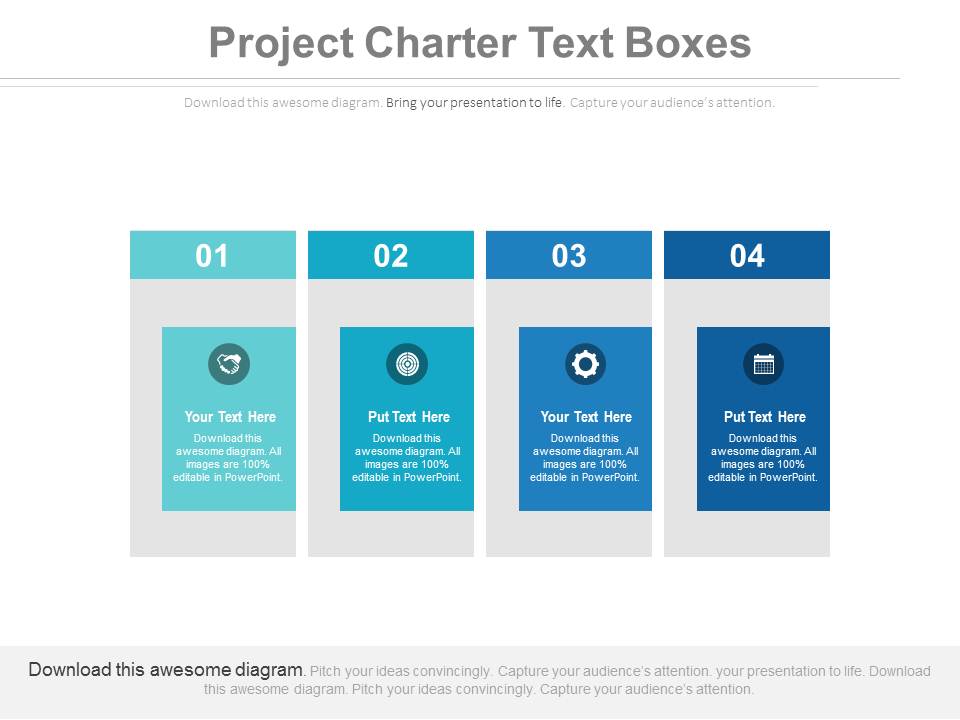 Project Charter Text Boxes

Download this awesome diagram. Bring your presentation to life. Capture your audience's attention.

01

Your Text Here

Download this awesome diagram. All images are 100% editable in PowerPoint.

02

Put Text Here

Download this awesome diagram. All images are 100% editable in PowerPoint.

03

Your Text Here

Download this awesome diagram. All images are 100% editable in PowerPoint.

04

Put Text Here

Download this awesome diagram. All images are 100% editable in PowerPoint.

Download this awesome diagram. Pitch your ideas convincingly. Capture your audience's attention. your presentation to life. Download this awesome diagram. Pitch your ideas convincingly. Capture your audience's attention.